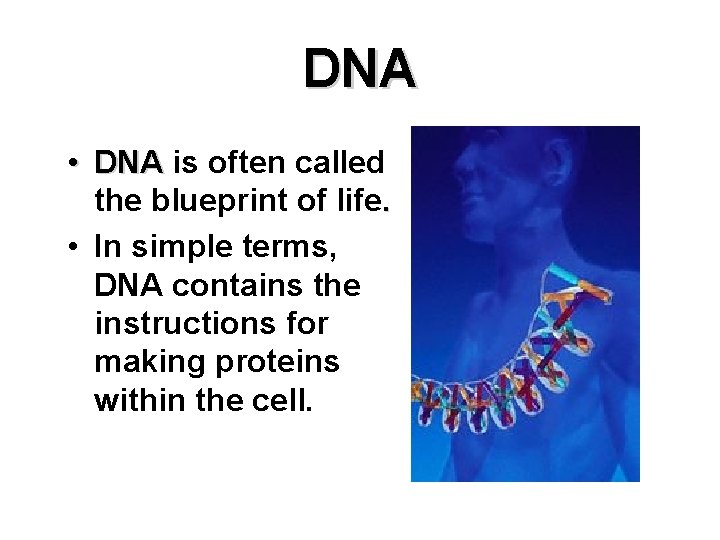 DNA

• DNA is often called the blueprint of life.
• In simple terms, DNA contains the instructions for making proteins within the cell.